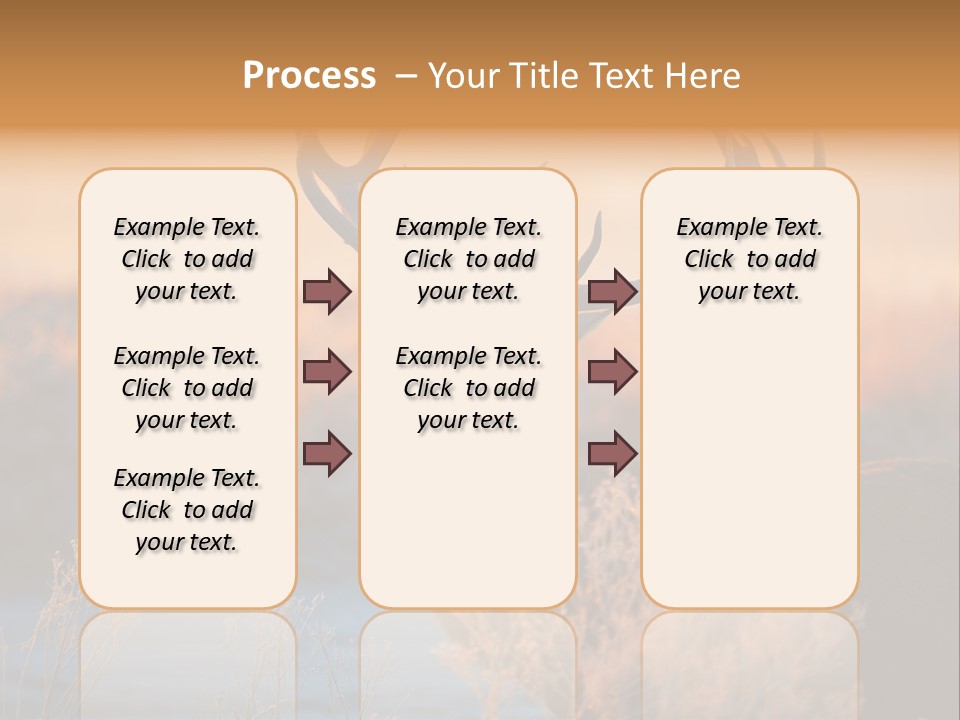 Process – Your Title Text Here

Example Text. Click to add your text.

Example Text. Click to add your text.

Example Text. Click to add your text.

Example Text. Click to add your text.

Example Text. Click to add your text.

Example Text. Click to add your text.